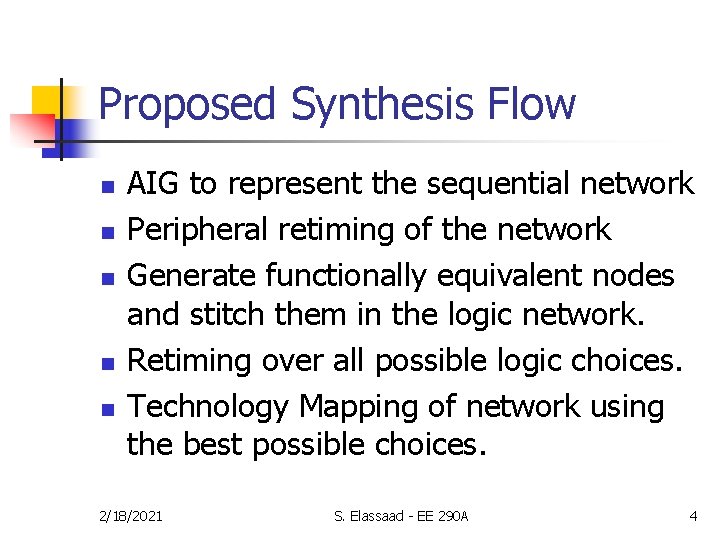 Proposed Synthesis Flow

- AIG to represent the sequential network
- Peripheral retiming of the network
- Generate functionally equivalent nodes and stitch them in the logic network.
- Retiming over all possible logic choices.
- Technology Mapping of network using the best possible choices.

2/18/2021

S. Elassaad - EE 290A

4